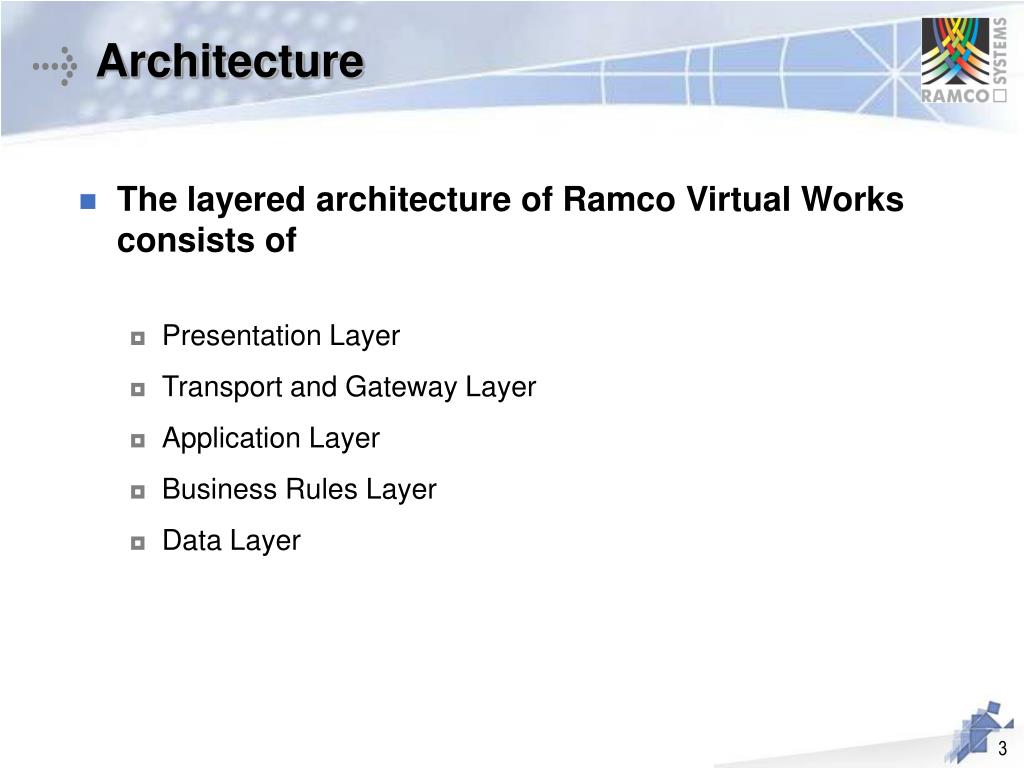 Architecture

RAMCO SYSTEMS

The layered architecture of Ramco Virtual Works consists of

Presentation Layer

Transport and Gateway Layer

Application Layer

Business Rules Layer

Data Layer

3